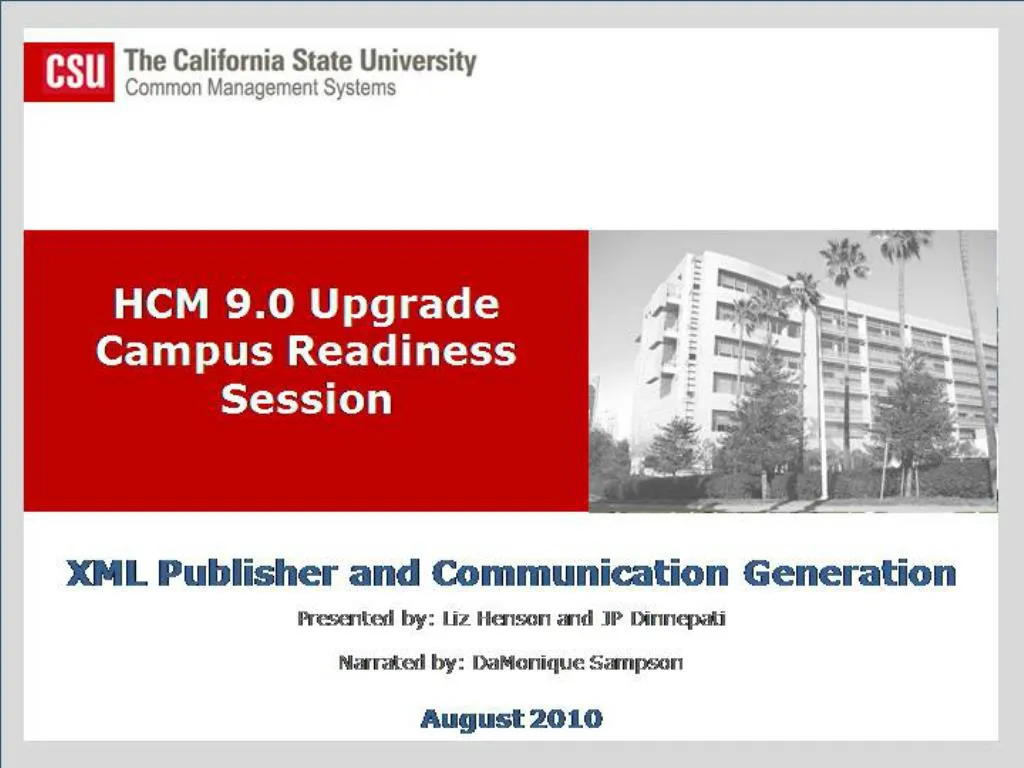 CSU The California State University
Common Management Systems

HCM 9.0 Upgrade Campus Readiness Session

XML Publisher and Communication Generation

Presented by: Liz Henson and JP Dinnepati

Narrated by: DaMonique Sampson

August 2010